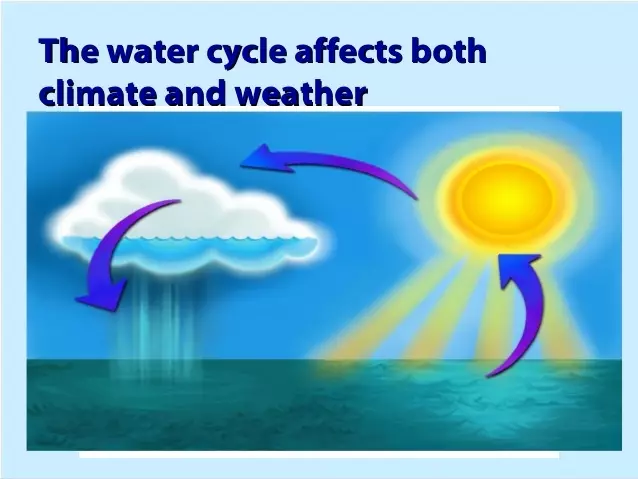 The water cycle affects both climate and weather